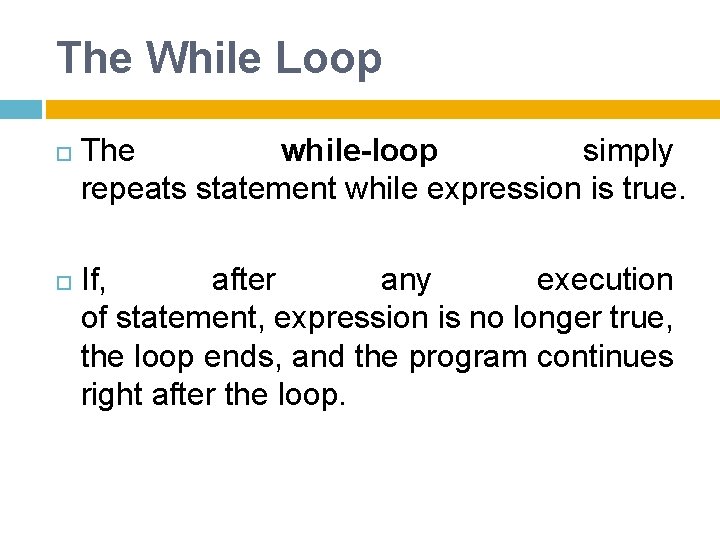 The While Loop

The while-loop simply repeats statement while expression is true.

If, after any execution of statement, expression is no longer true, the loop ends, and the program continues right after the loop.